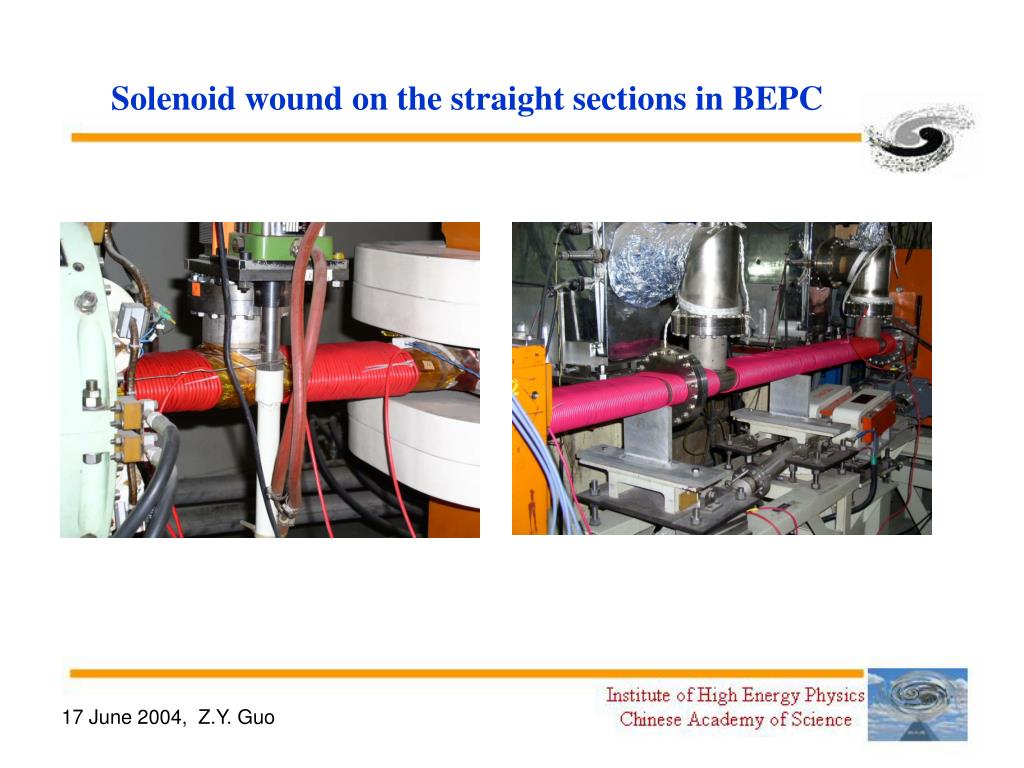 Solenoid wound on the straight sections in BEPC

17 June 2004, Z.Y. Guo

Institute of High Energy Physics
Chinese Academy of Science